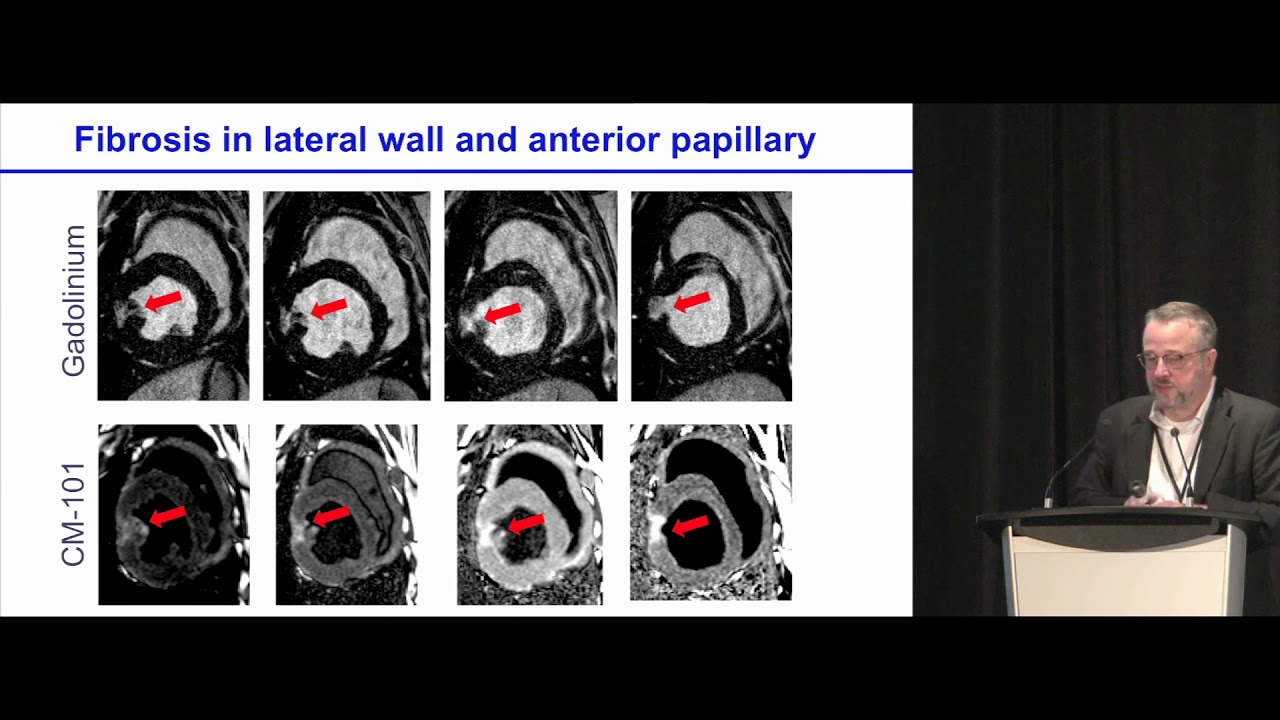 Fibrosis in lateral wall and anterior papillary

Gadolinium

CM-101